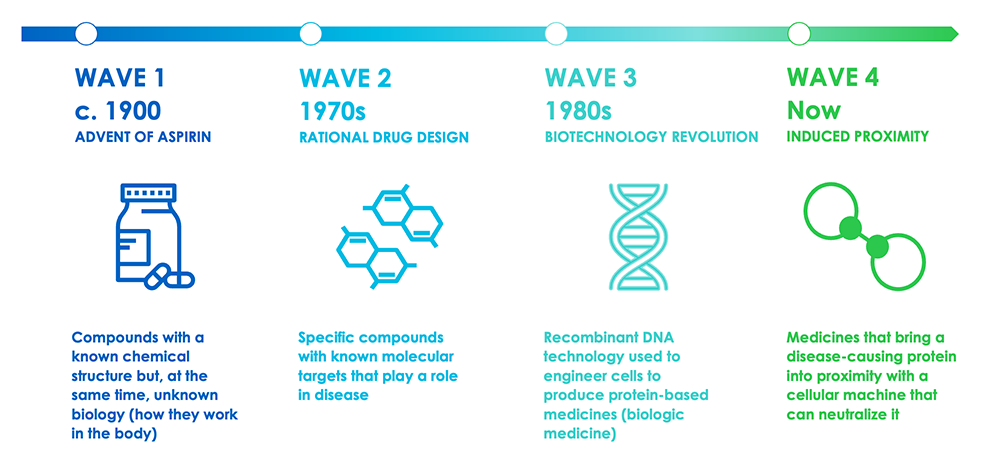 WAVE 1
c. 1900
ADVENT OF ASPIRIN

Compounds with a known chemical structure but, at the same time, unknown biology (how they work in the body)

WAVE 2
1970s
RATIONAL DRUG DESIGN

Specific compounds with known molecular targets that play a role in disease

WAVE 3
1980s
BIOTECHNOLOGY REVOLUTION

Recombinant DNA technology used to engineer cells to produce protein-based medicines (biologic medicine)

WAVE 4
Now
INDUCED PROXIMITY

Medicines that bring a disease-causing protein into proximity with a cellular machine that can neutralize it